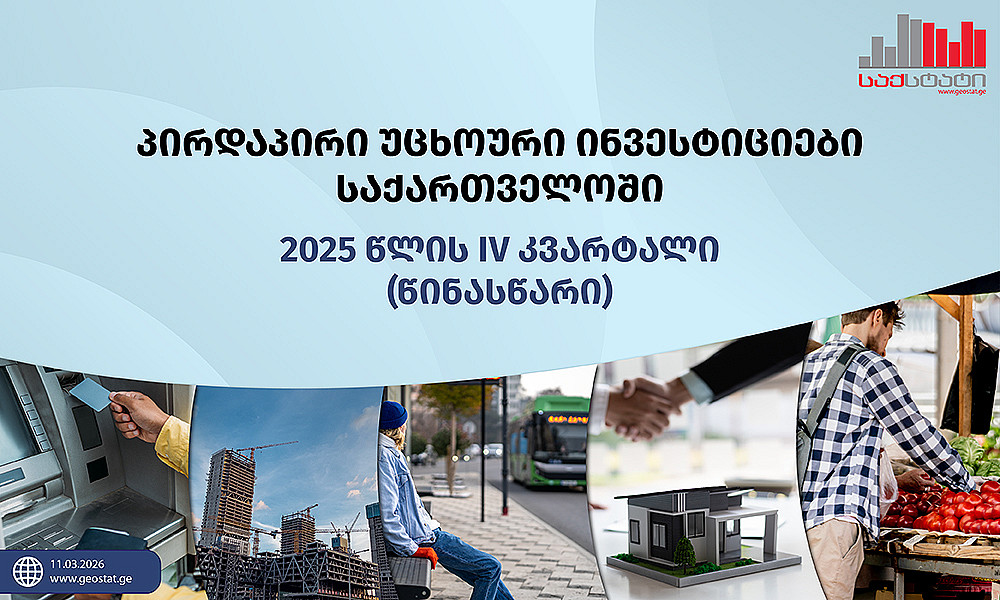 საქსტატი
www.geostat.ge

პირდაპირი უცხოური ინვესტიციები საქართველოში

2025 წლის IV კვარტალი (წინასწარი)

11.03.2026
www.geostat.ge